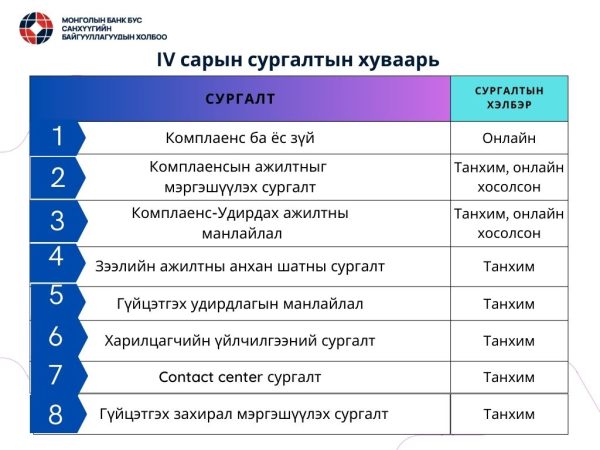 МОНГОЛЫН БАНК БУС САНХҮҮГИЙН БАЙГУУЛЛАГУУДЫН ХОЛБОО

IV сарын сургалтын хуваарь

| | СУРГАЛТ | СУРГАЛТЫН ХЭЛБЭР |
|---|---|---|
| 1 | Комплаенс ба ёс зүй | Онлайн |
| 2 | Комплаенсын ажилтныг мэргэшүүлэх сургалт | Танхим, онлайн хосолсон |
| 3 | Комплаенс-Удирдах ажилтны манлайлал | Танхим, онлайн хосолсон |
| 4 | Зээлийн ажилтны анхан шатны сургалт | Танхим |
| 5 | Гүйцэтгэх удирдлагын манлайлал | Танхим |
| 6 | Харилцагчийн үйлчилгээний сургалт | Танхим |
| 7 | Contact center сургалт | Танхим |
| 8 | Гүйцэтгэх захирал мэргэшүүлэх сургалт | Танхим |